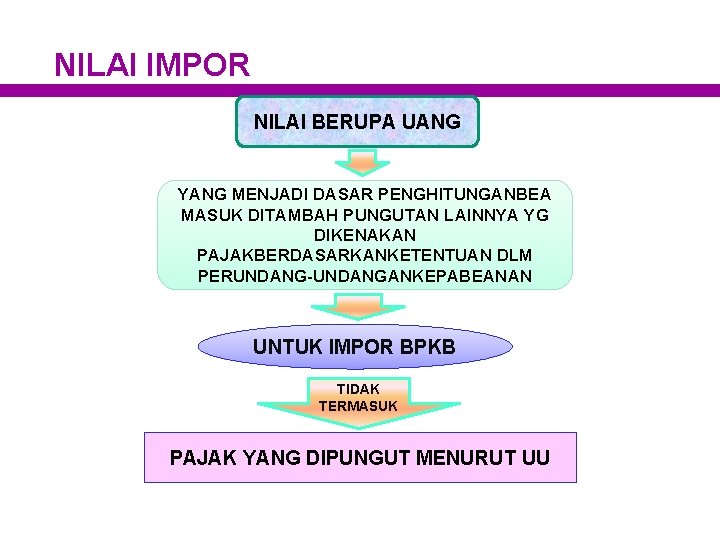 NILAI IMPOR

NILAI BERUPA UANG

YANG MENJADI DASAR PENGHITUNGANBEA MASUK DITAMBAH PUNGUTAN LAINNYA YG DIKENAKAN PAJAKBERDASARKANKETENTUAN DLM PERUNDANG-UNDANGANKEPABEANAN

UNTUK IMPOR BPKB

TIDAK TERMASUK

PAJAK YANG DIPUNGUT MENURUT UU